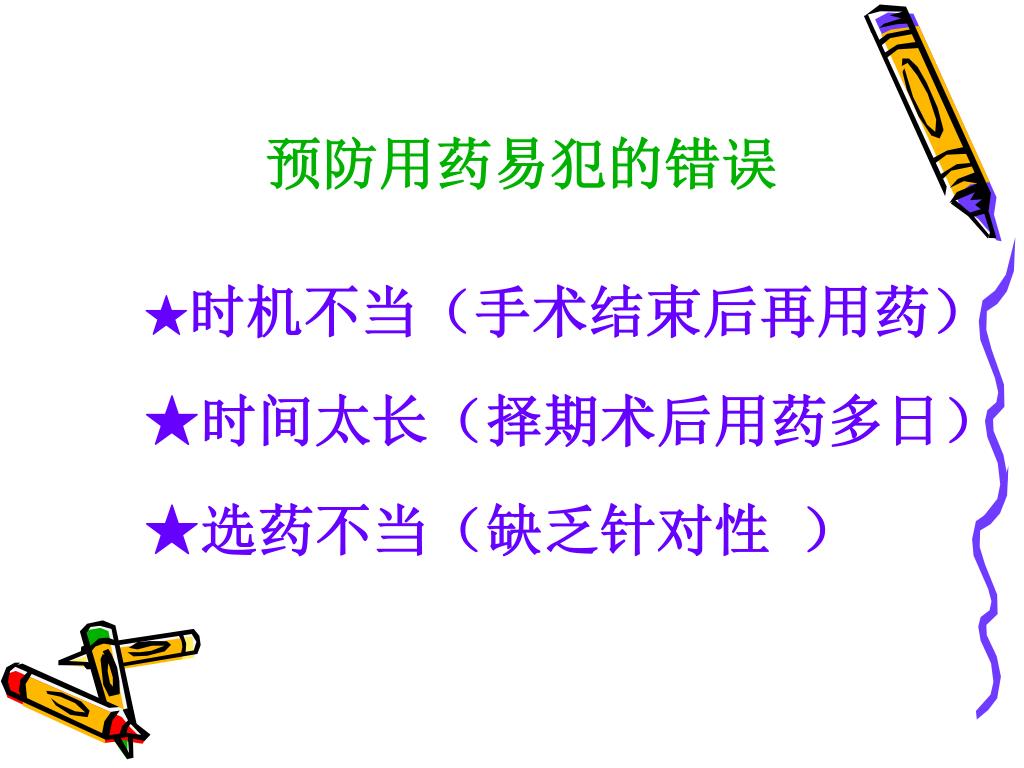 预防用药易犯的错误

★时机不当（手术结束后再用药）

★时间太长（择期术后用药多日）

★选药不当（缺乏针对性 ）